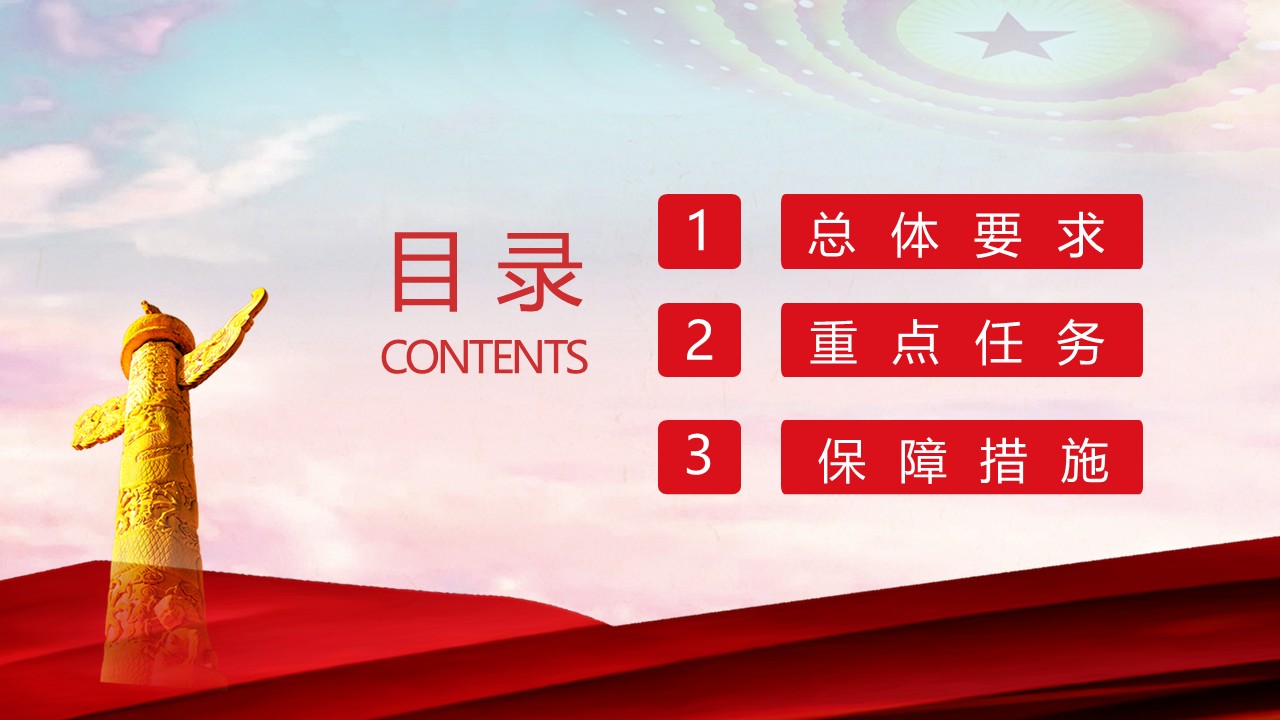 目录
CONTENTS

1 总体要求

2 重点任务

3 保障措施